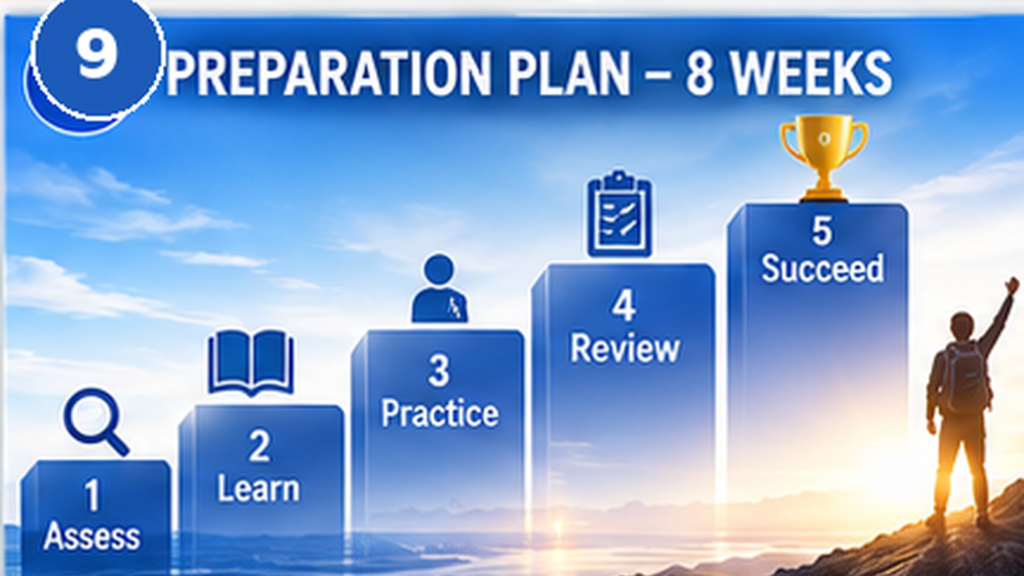 9

PREPARATION PLAN – 8 WEEKS

1
Assess

2
Learn

3
Practice

4
Review

5
Succeed